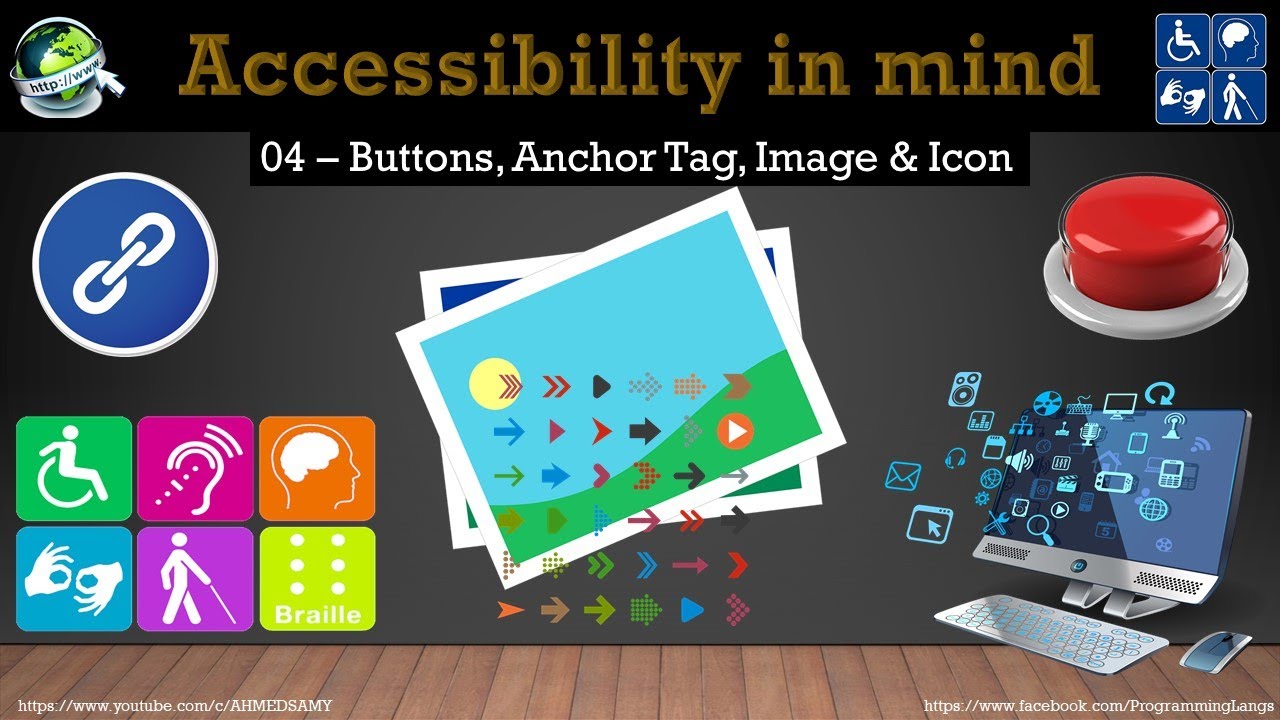 http://www.

Accessibility in mind

04 – Buttons, Anchor Tag, Image & Icon

Braille

https://www.youtube.com/c/AHMEDSAMY

https://www.facebook.com/ProgrammingLangs